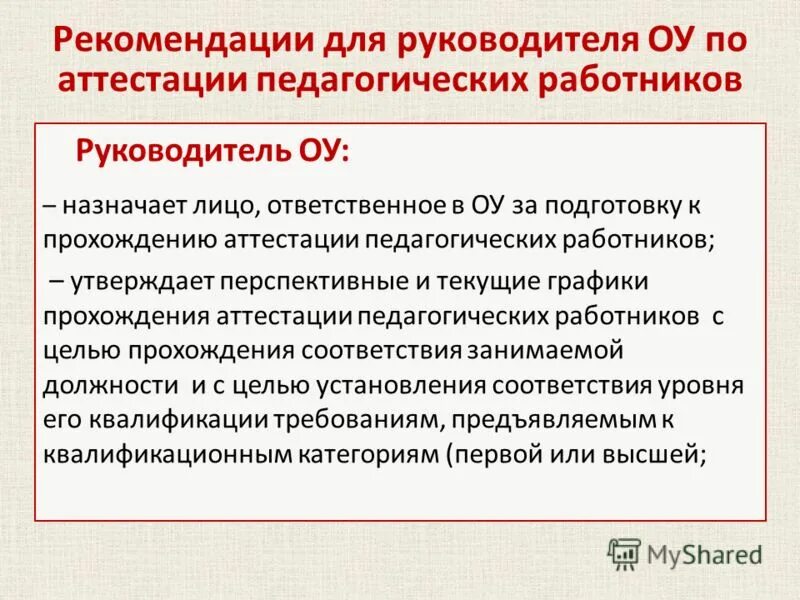 Рекомендации для руководителя ОУ по аттестации педагогических работников

Руководитель ОУ:

– назначает лицо, ответственное в ОУ за подготовку к прохождению аттестации педагогических работников;

– утверждает перспективные и текущие графики прохождения аттестации педагогических работников с целью прохождения соответствия занимаемой должности и с целью установления соответствия уровня его квалификации требованиям, предъявляемым к квалификационным категориям (первой или высшей;

MyShared